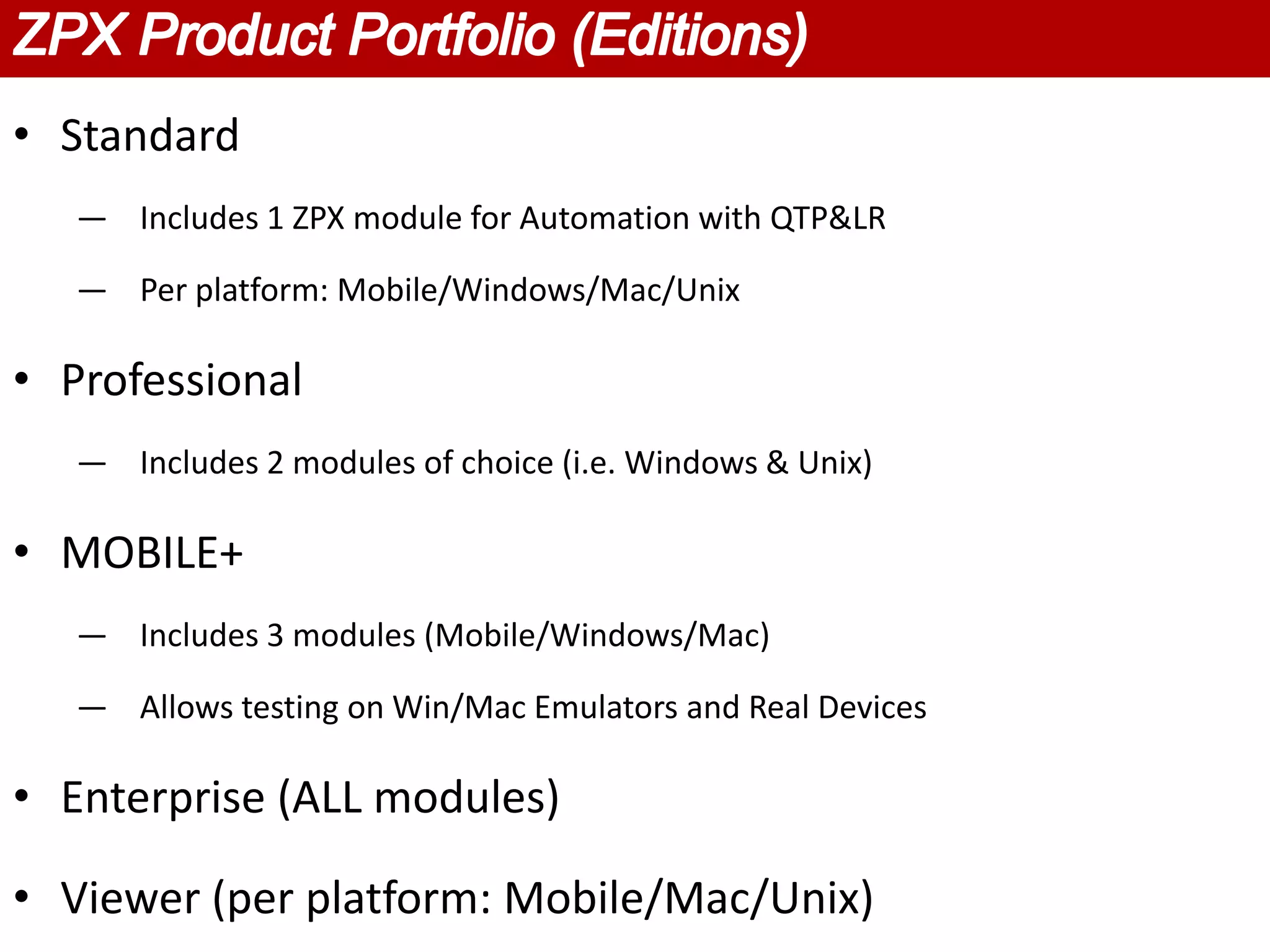 ZPX Product Portfolio (Editions)

• Standard

– Includes 1 ZPX module for Automation with QTP&LR

– Per platform: Mobile/Windows/Mac/Unix

• Professional

– Includes 2 modules of choice (i.e. Windows & Unix)

• MOBILE+

– Includes 3 modules (Mobile/Windows/Mac)

– Allows testing on Win/Mac Emulators and Real Devices

• Enterprise (ALL modules)

• Viewer (per platform: Mobile/Mac/Unix)